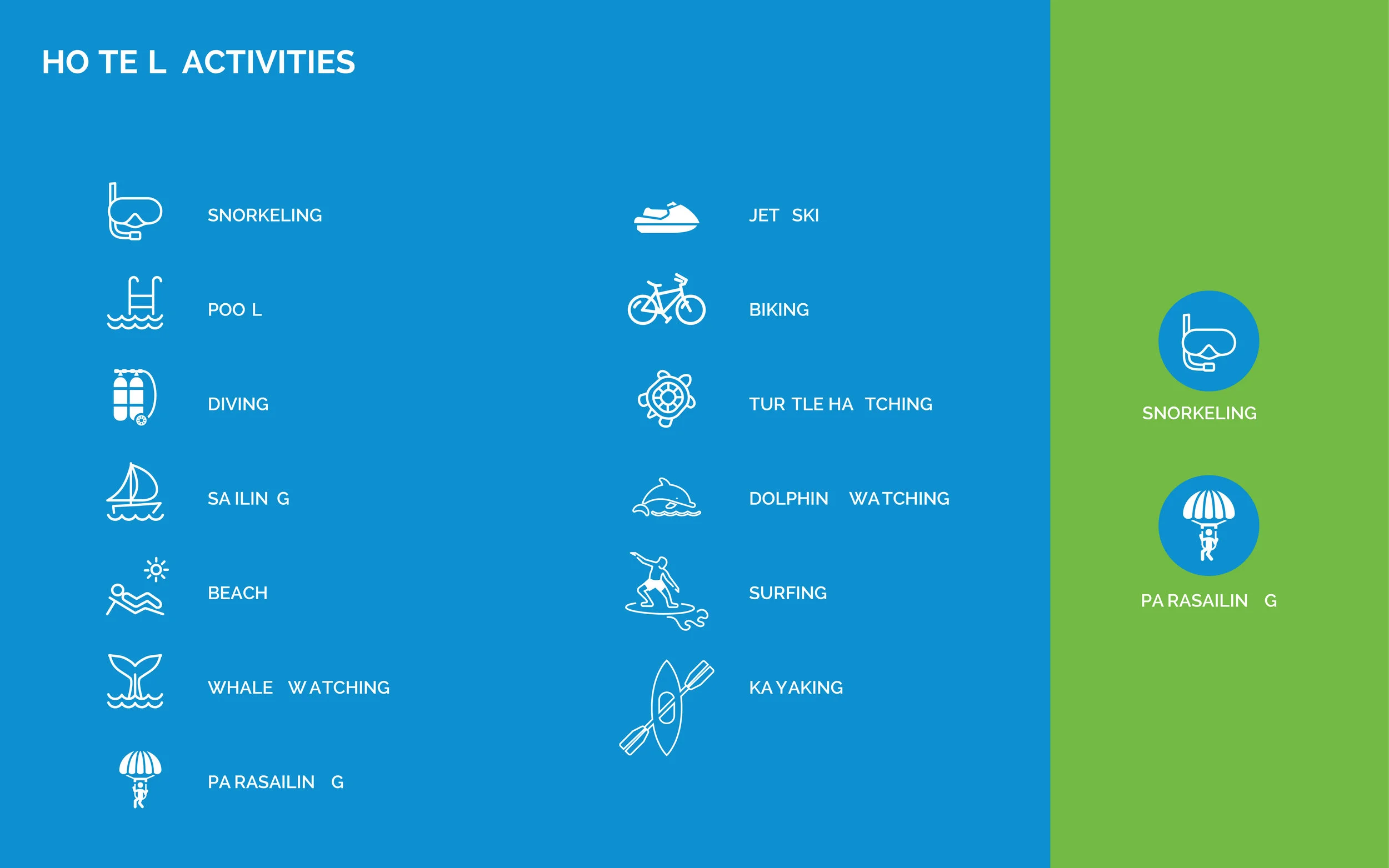 HO TE L ACTIVITIES

SNORKELING

POO L

DIVING

SA ILIN G

BEACH

WHALE WATCHING

PA RASAILIN G

JET SKI

BIKING

TUR TLE HA TCHING

DOLPHIN WATCHING

SURFING

KA YAKING

SNORKELING

PA RASAILIN G